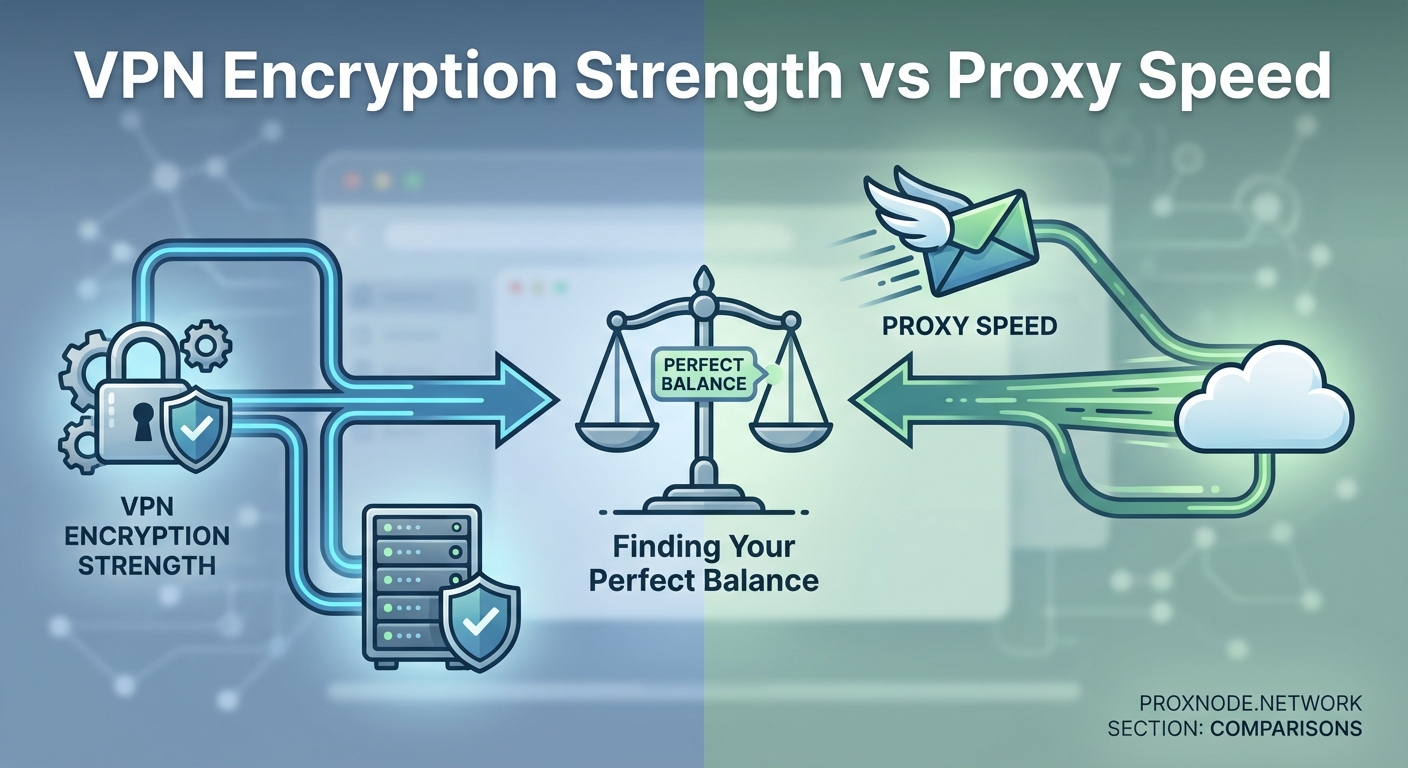 VPN Encryption Strength vs Proxy Speed

VPN ENCRYPTION STRENGTH

PERFECT BALANCE

Finding Your Perfect Balance

PROXY SPEED

PROXNODE.NETWORK
SECTION: COMPARISONS